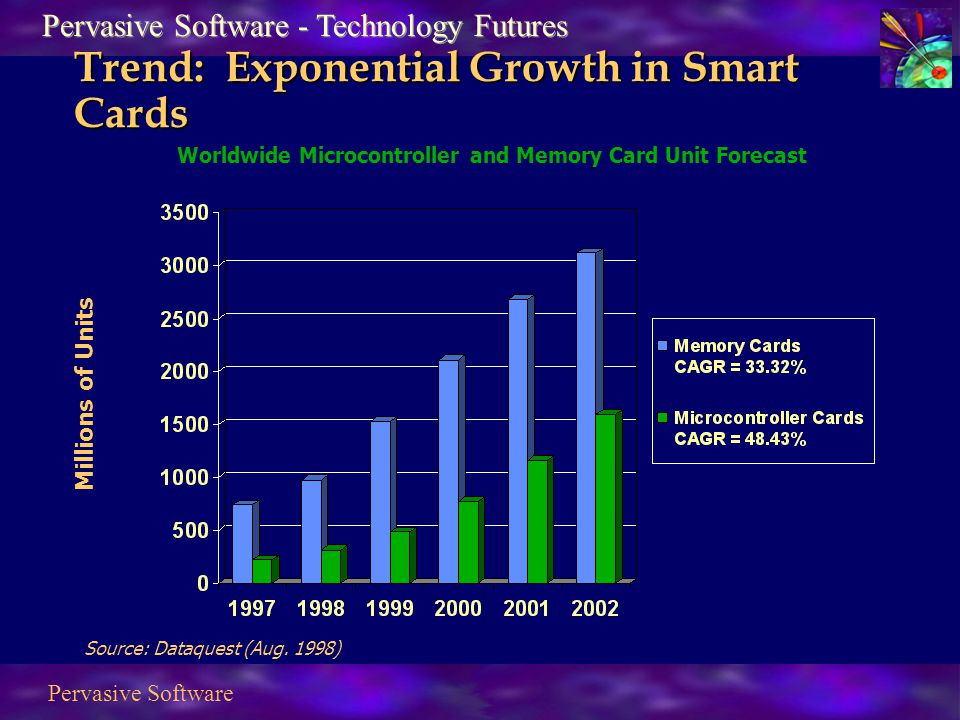 Pervasive Software - Technology Futures

Trend: Exponential Growth in Smart Cards

Worldwide Microcontroller and Memory Card Unit Forecast

Millions of Units

3500
3000
2500
2000
1500
1000
500
0

1997 1998 1999 2000 2001 2002

Memory Cards
CAGR = 33.32%

Microcontroller Cards
CAGR = 48.43%

Source: Dataquest (Aug. 1998)

Pervasive Software